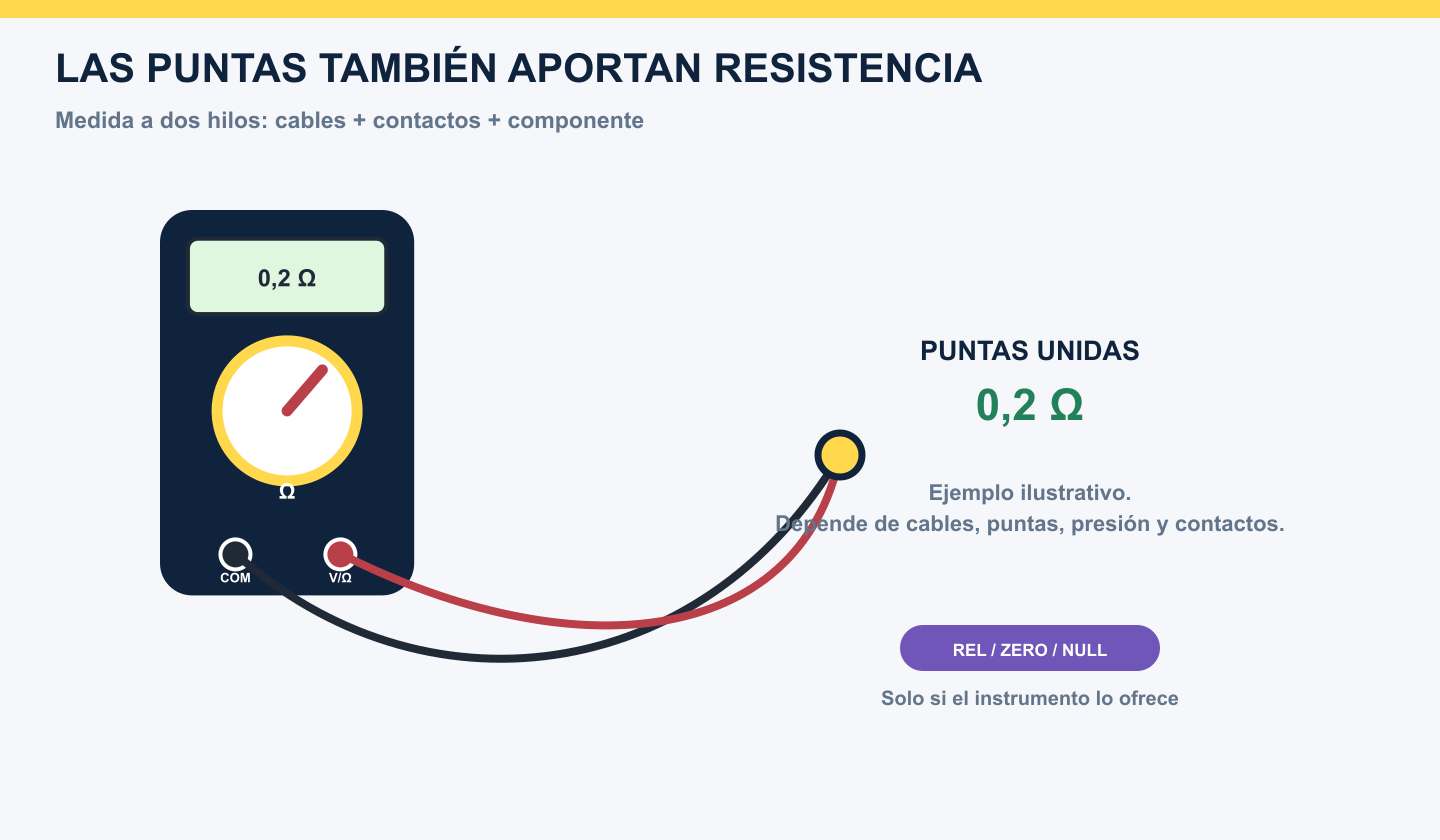 LAS PUNTAS TAMBIÉN APORTAN RESISTENCIA

Medida a dos hilos: cables + contactos + componente

0,2 Ω

Ω

COM

V/Ω

PUNTAS UNIDAS

0,2 Ω

Ejemplo ilustrativo.
Depende de cables, puntas, presión y contactos.

REL / ZERO / NULL

Solo si el instrumento lo ofrece